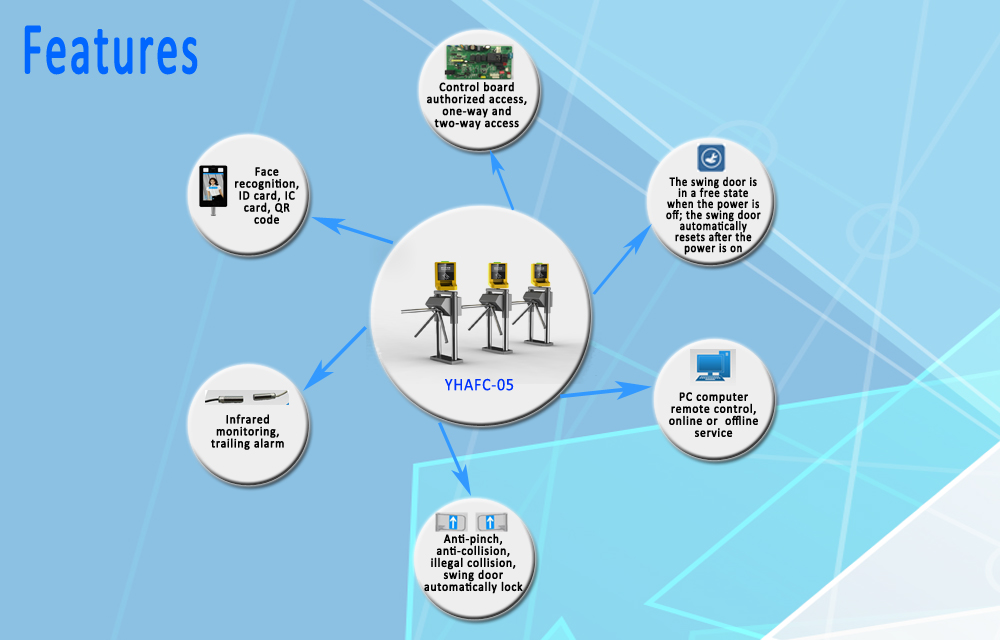 Features

Control board authorized access, one-way and two-way access

Face recognition, ID card, IC card, QR code

The swing door is in a free state when the power is off; the swing door automatically resets after the power is on

YHAFC-05

Infrared monitoring, trailing alarm

PC computer remote control, online or offline service

Anti-pinch, anti-collision, illegal collision, swing door automatically lock